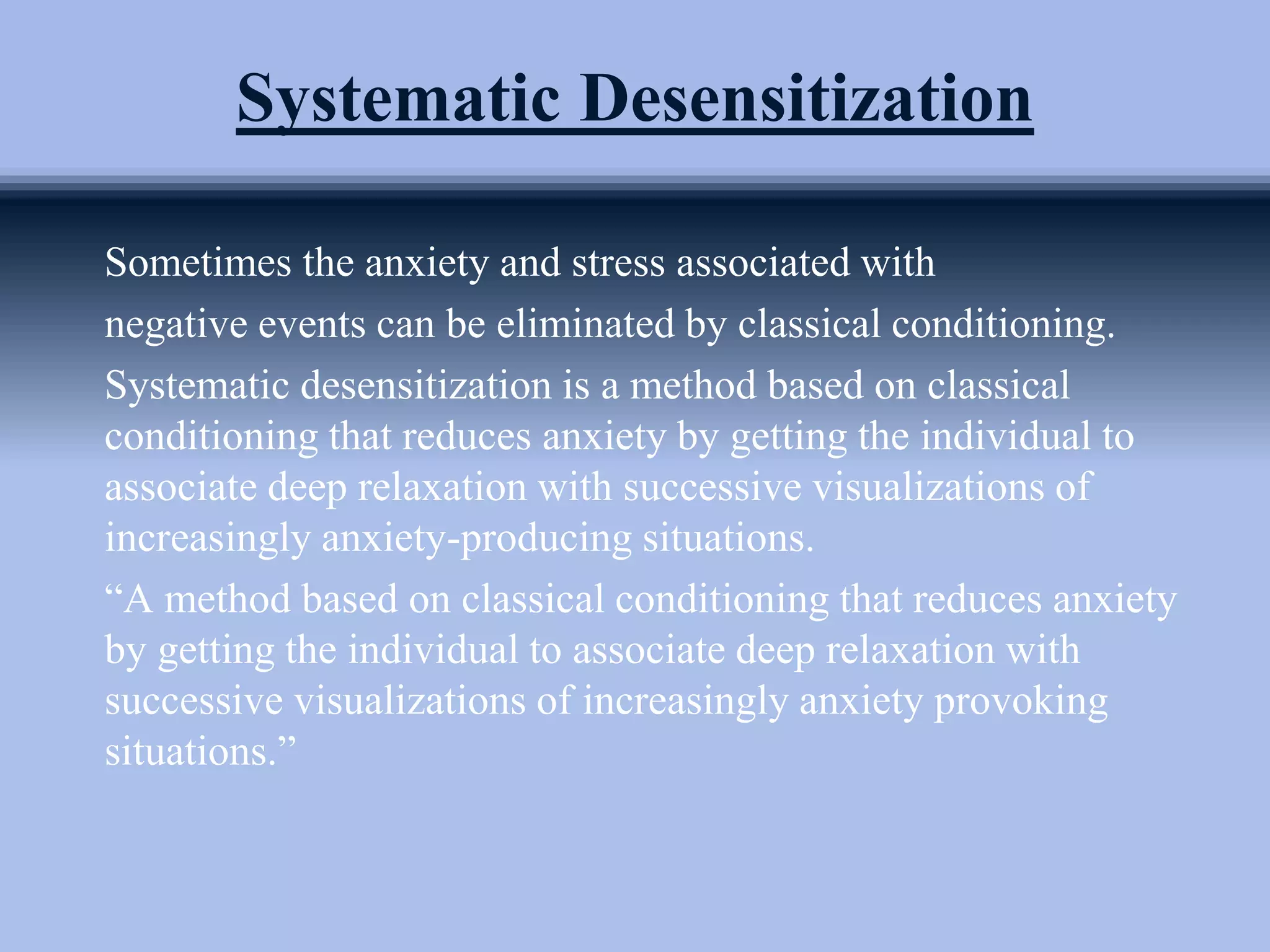 Systematic Desensitization

Sometimes the anxiety and stress associated with negative events can be eliminated by classical conditioning.

Systematic desensitization is a method based on classical conditioning that reduces anxiety by getting the individual to associate deep relaxation with successive visualizations of increasingly anxiety-producing situations.

“A method based on classical conditioning that reduces anxiety by getting the individual to associate deep relaxation with successive visualizations of increasingly anxiety provoking situations.”